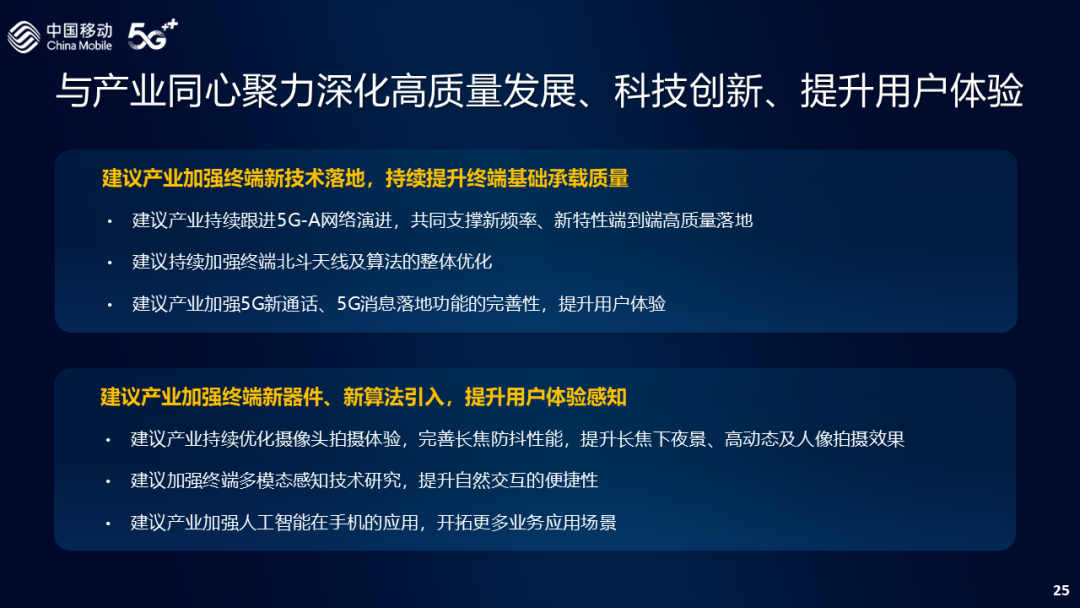 中国移动
China Mobile
5G⁺⁺

与产业同心聚力深化高质量发展、科技创新、提升用户体验

建议产业加强终端新技术落地，持续提升终端基础承载质量

• 建议产业持续跟进5G-A网络演进，共同支撑新频率、新特性端到端高质量落地

• 建议持续加强终端北斗天线及算法的整体优化

• 建议产业加强5G新通话、5G消息落地功能的完善性，提升用户体验

建议产业加强终端新器件、新算法引入，提升用户体验感知

• 建议产业持续优化摄像头拍摄体验，完善长焦防抖性能，提升长焦下夜景、高动态及人像拍摄效果

• 建议加强终端多模态感知技术研究，提升自然交互的便捷性

• 建议产业加强人工智能在手机的应用，开拓更多业务应用场景

25